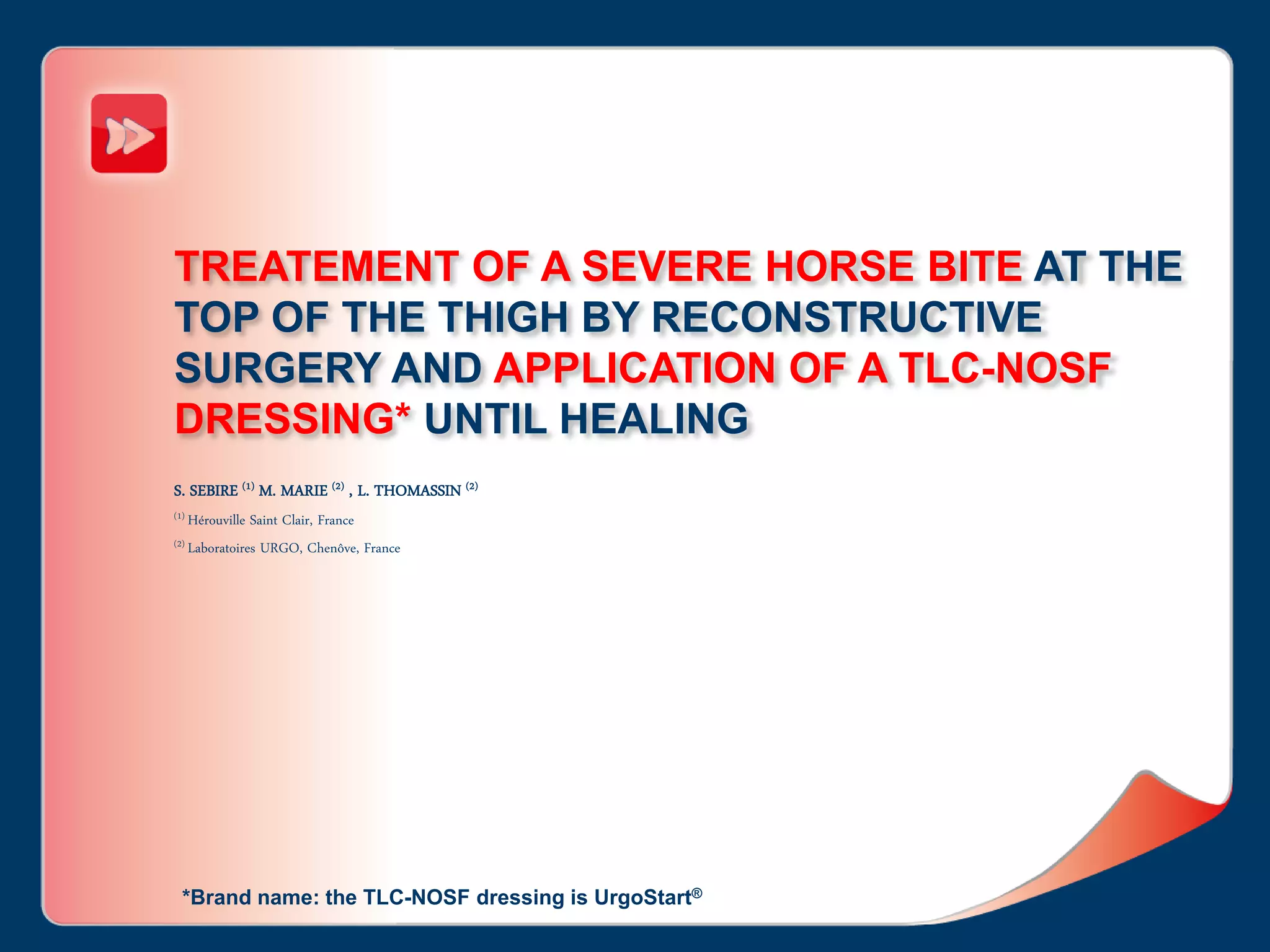 TREATEMENT OF A SEVERE HORSE BITE AT THE TOP OF THE THIGH BY RECONSTRUCTIVE SURGERY AND APPLICATION OF A TLC-NOSF DRESSING* UNTIL HEALING

S. SEBIRE $^{(1)}$ M. MARIE $^{(2)}$ , L. THOMASSIN $^{(2)}$

$^{(1)}$ Hérouville Saint Clair, France

$^{(2)}$ Laboratoires URGO, Chenôve, France

*Brand name: the TLC-NOSF dressing is UrgoStart®